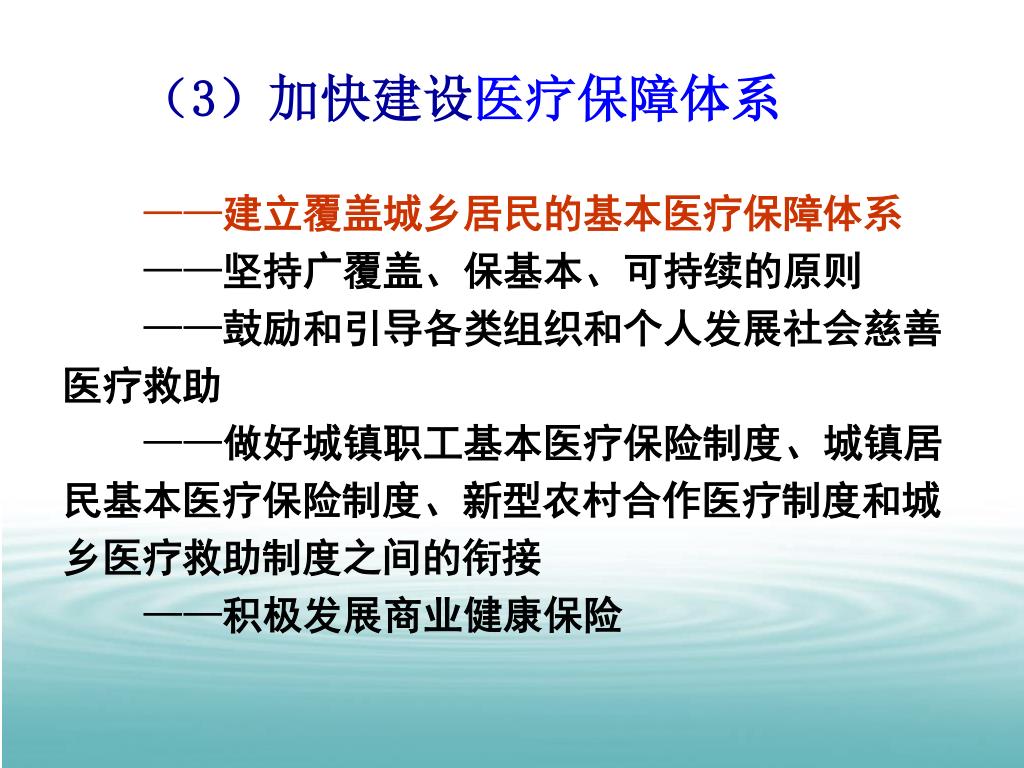 （3）加快建设医疗保障体系

——建立覆盖城乡居民的基本医疗保障体系

——坚持广覆盖、保基本、可持续的原则

——鼓励和引导各类组织和个人发展社会慈善医疗救助

——做好城镇职工基本医疗保险制度、城镇居民基本医疗保险制度、新型农村合作医疗制度和城乡医疗救助制度之间的衔接

——积极发展商业健康保险